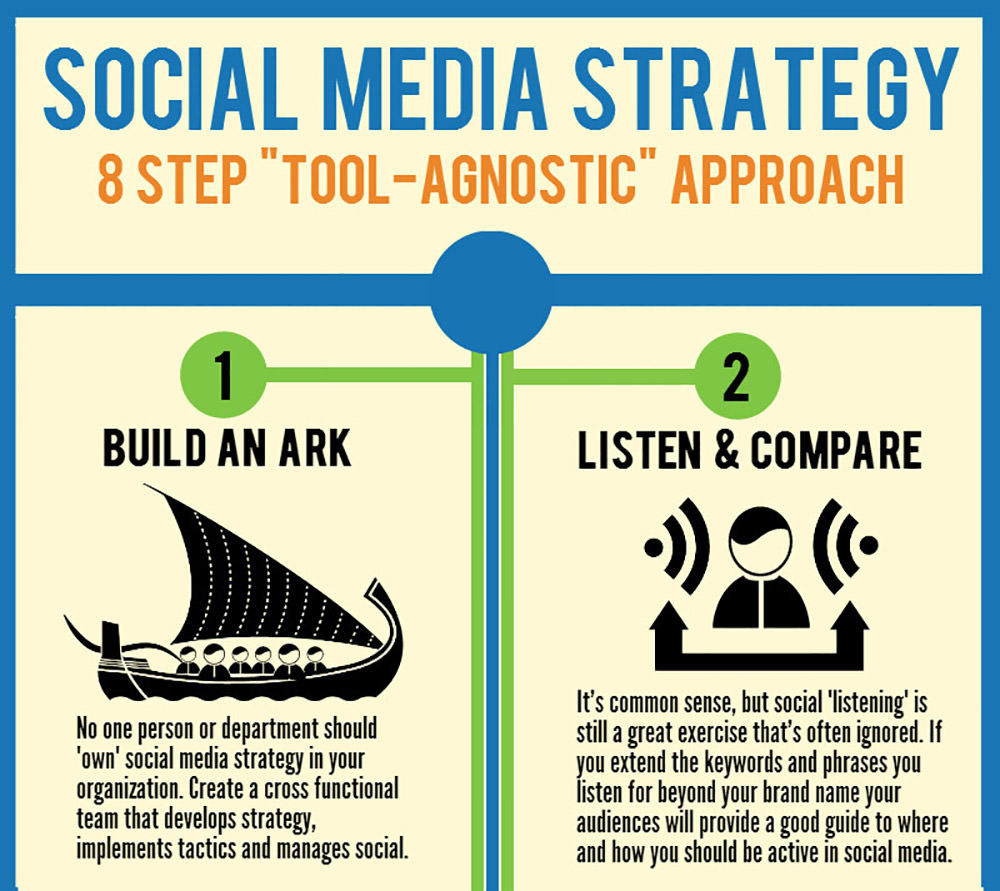 SOCIAL MEDIA STRATEGY
8 STEP "TOOL-AGNOSTIC" APPROACH

1
BUILD AN ARK

No one person or department should 'own' social media strategy in your organization. Create a cross functional team that develops strategy, implements tactics and manages social.

2
LISTEN & COMPARE

It's common sense, but social 'listening' is still a great exercise that's often ignored. If you extend the keywords and phrases you listen for beyond your brand name your audiences will provide a good guide to where and how you should be active in social media.